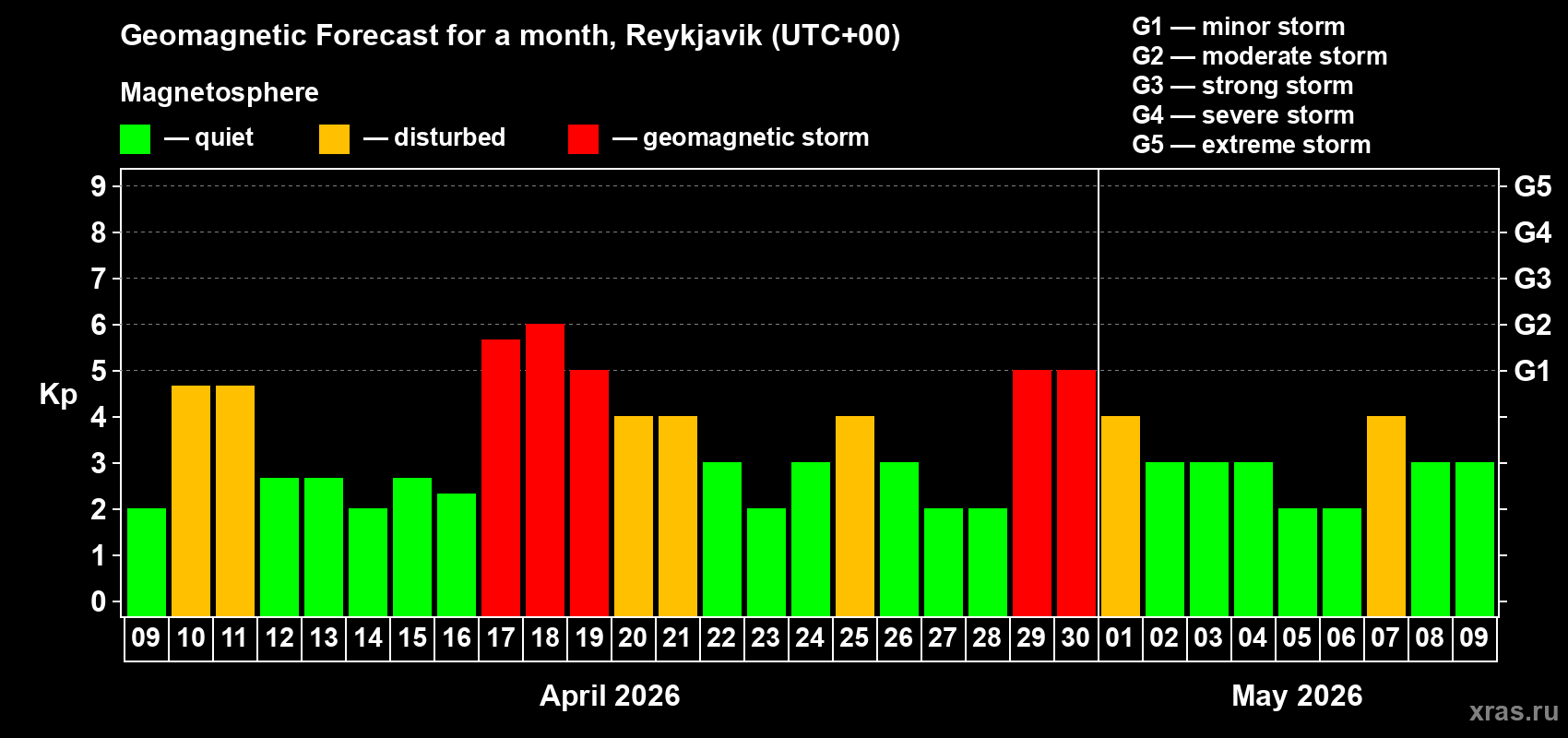 Geomagnetic Forecast for a month, Reykjavik (UTC+00)

Magnetosphere

— quiet — disturbed — geomagnetic storm

G1 — minor storm
G2 — moderate storm
G3 — strong storm
G4 — severe storm
G5 — extreme storm

Kp

9
8
7
6
5
4
3
2
1
0

G5
G4
G3
G2
G1

09 10 11 12 13 14 15 16 17 18 19 20 21 22 23 24 25 26 27 28 29 30 01 02 03 04 05 06 07 08 09

April 2026

May 2026

xras.ru